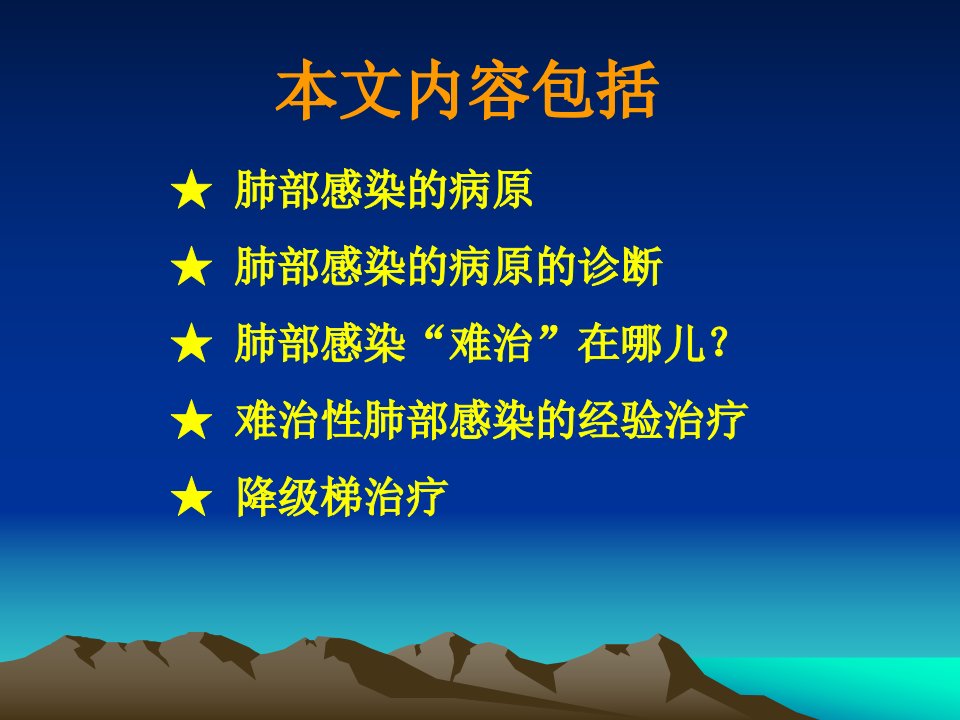 本文内容包括

★ 肺部感染的病原

★ 肺部感染的病原的诊断

★ 肺部感染“难治”在哪儿?

★ 难治性肺部感染的经验治疗

★ 降级梯治疗